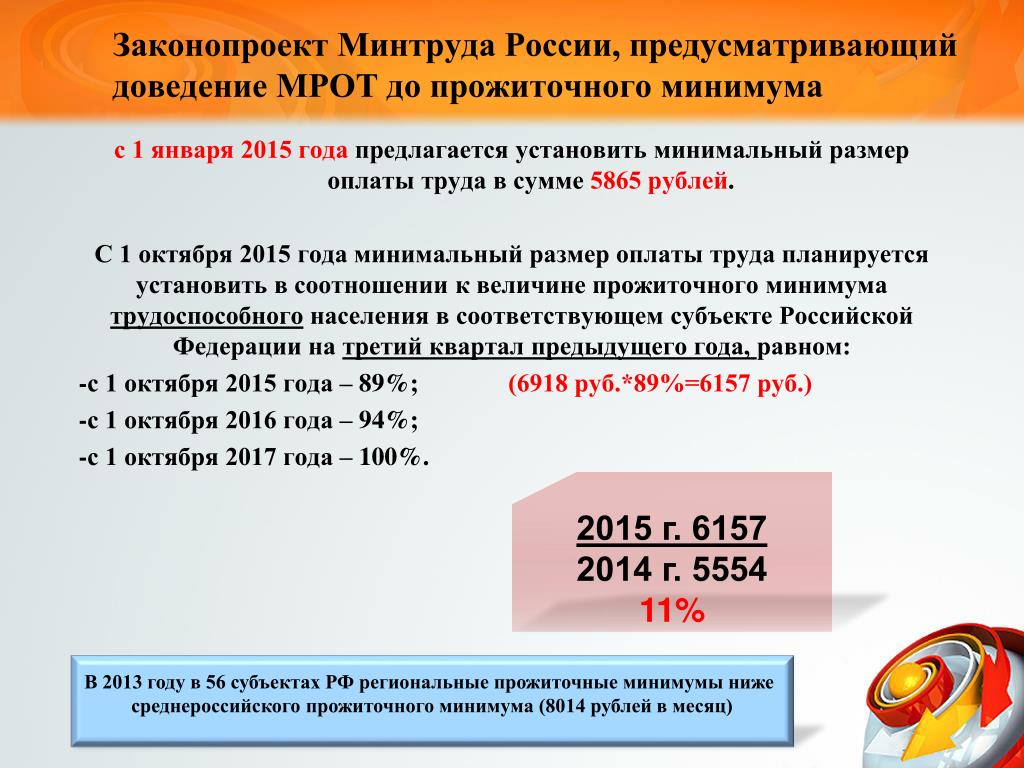 Законопроект Минтруда России, предусматривающий доведение МРОТ до прожиточного минимума

с 1 января 2015 года предлагается установить минимальный размер оплаты труда в сумме 5865 рублей.

С 1 октября 2015 года минимальный размер оплаты труда планируется установить в соотношении к величине прожиточного минимума трудоспособного населения в соответствующем субъекте Российской Федерации на третий квартал предыдущего года, равном:

-с 1 октября 2015 года – 89%; (6918 руб.*89%=6157 руб.)

-с 1 октября 2016 года – 94%;

-с 1 октября 2017 года – 100%.

2015 г. 6157
2014 г. 5554
11%

В 2013 году в 56 субъектах РФ региональные прожиточные минимумы ниже среднероссийского прожиточного минимума (8014 рублей в месяц)